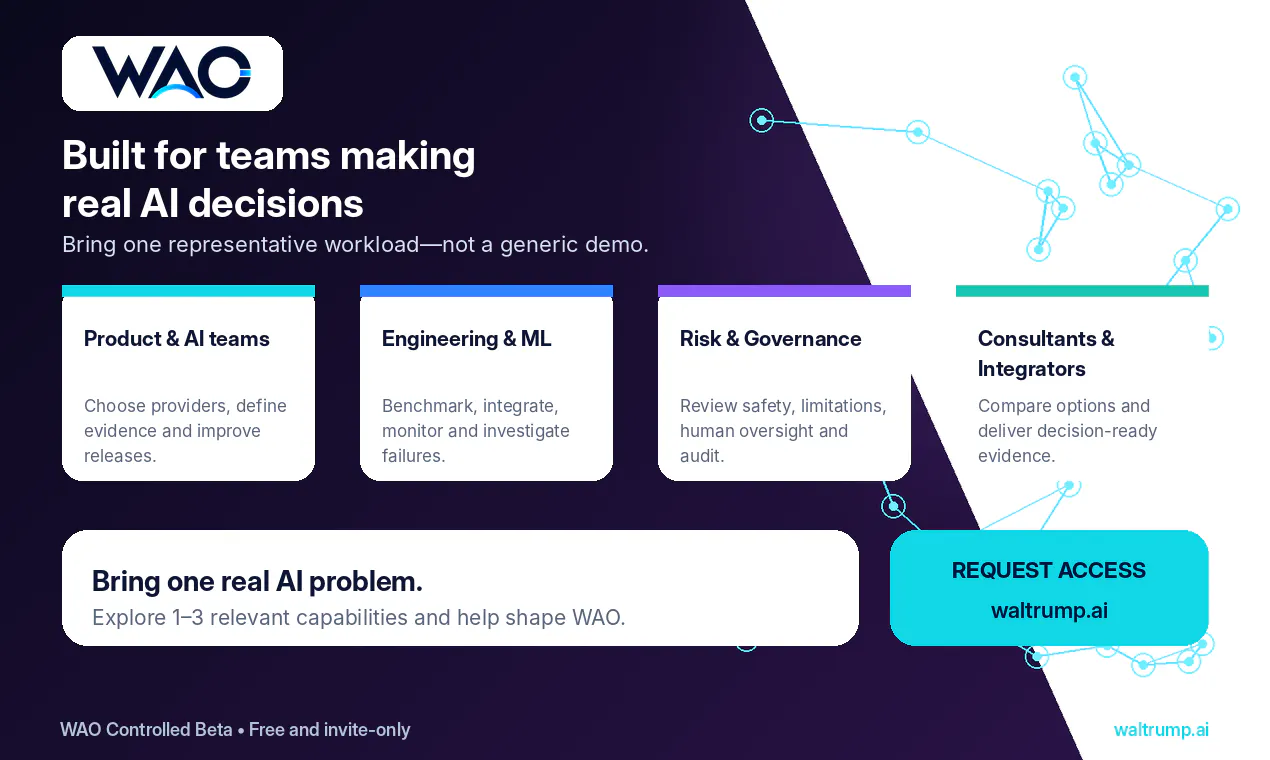 WAO

Built for teams making real AI decisions

Bring one representative workload—not a generic demo.

Product & AI teams

Choose providers, define evidence and improve releases.

Engineering & ML

Benchmark, integrate, monitor and investigate failures.

Risk & Governance

Review safety, limitations, human oversight and audit.

Consultants & Integrators

Compare options and deliver decision-ready evidence.

Bring one real AI problem.

Explore 1–3 relevant capabilities and help shape WAO.

REQUEST ACCESS

waltrump.ai

WAO Controlled Beta • Free and invite-only

waltrump.ai